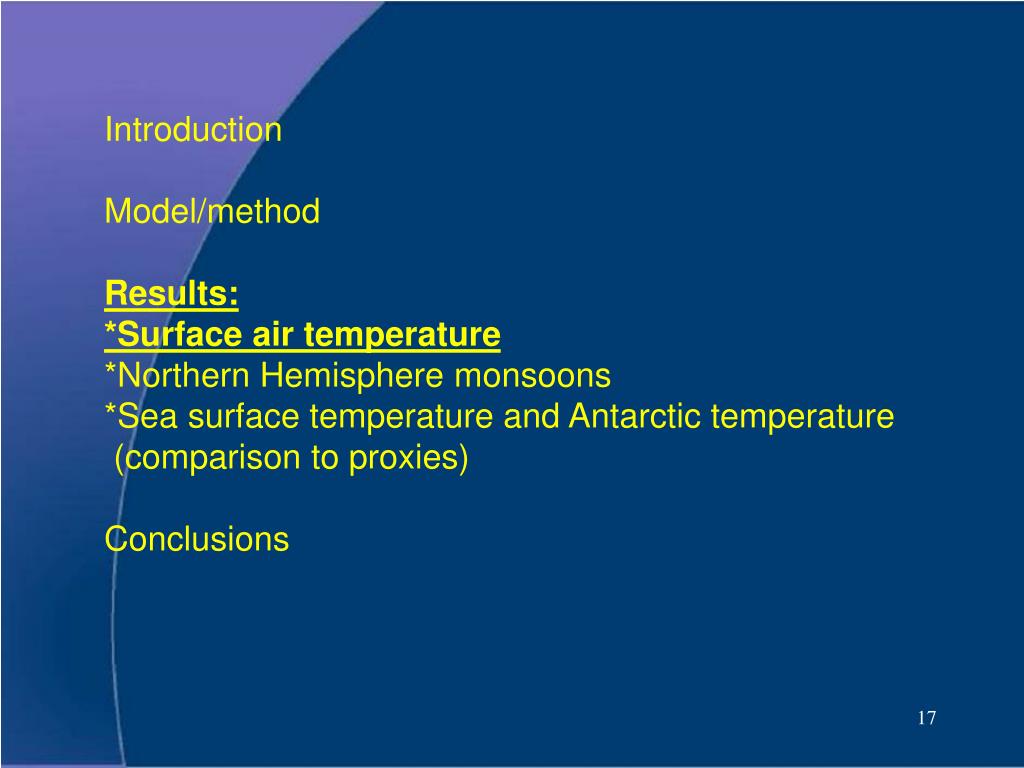 Introduction

Model/method

Results:
*Surface air temperature
*Northern Hemisphere monsoons
*Sea surface temperature and Antarctic temperature (comparison to proxies)

Conclusions

17